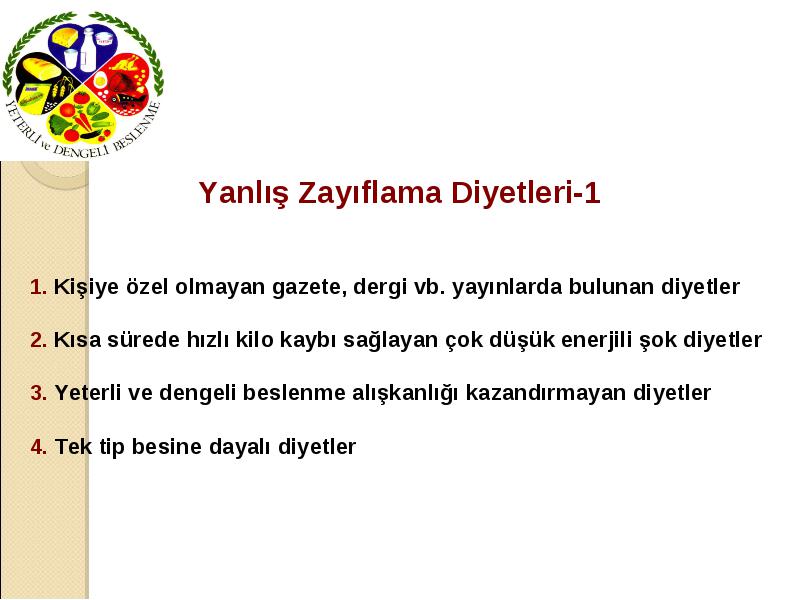 YETERLİ ve DENGELİ BESLENME

Yanlış Zayıflama Diyetleri-1

1. Kişiye özel olmayan gazete, dergi vb. yayınlarda bulunan diyetler

2. Kısa sürede hızlı kilo kaybı sağlayan çok düşük enerjili şok diyetler

3. Yeterli ve dengeli beslenme alışkanlığı kazandırmayan diyetler

4. Tek tip besine dayalı diyetler